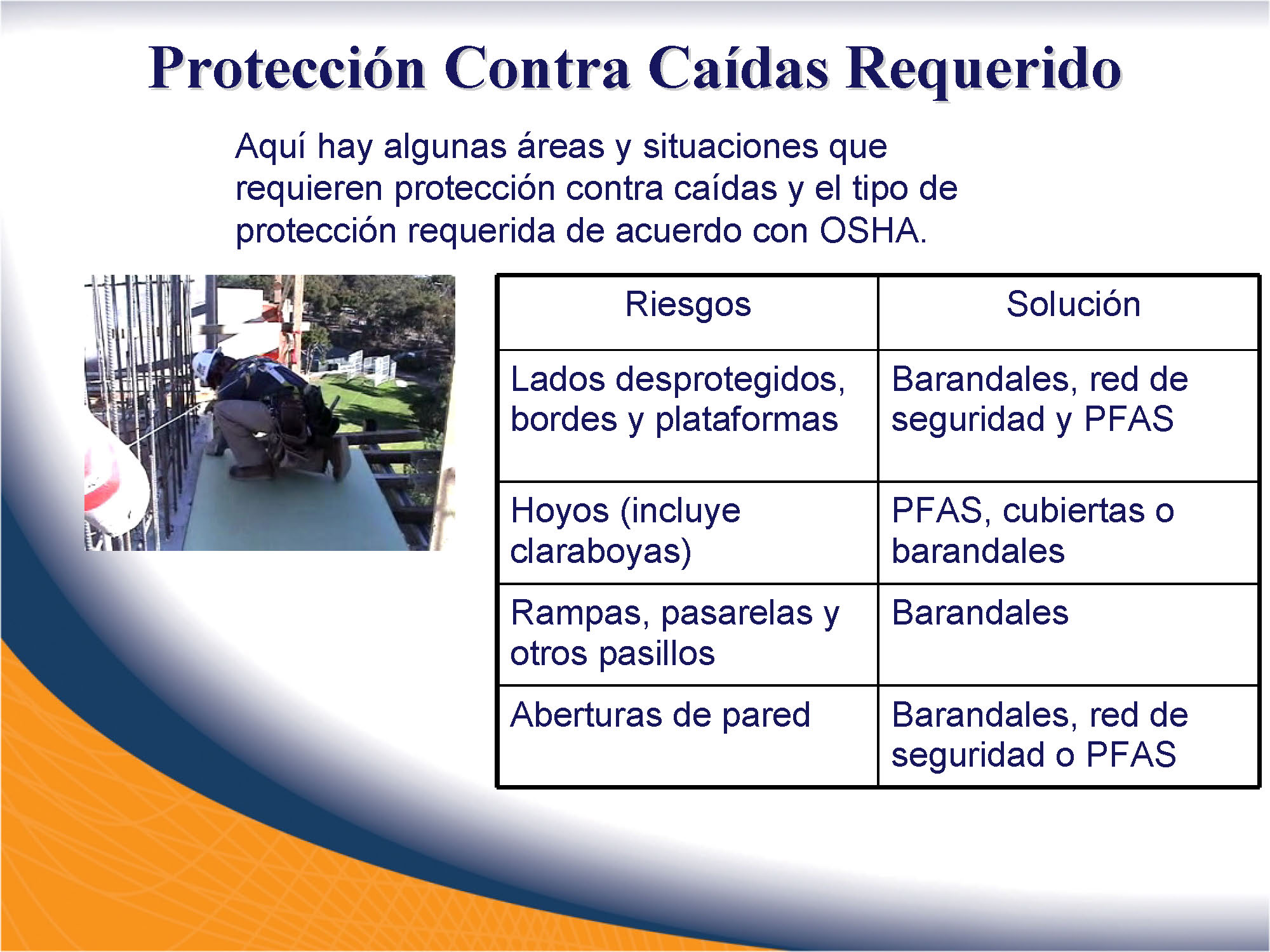 Protección Contra Caídas Requerido

Aquí hay algunas áreas y situaciones que requieren protección contra caídas y el tipo de protección requerida de acuerdo con OSHA.

| Riesgos | Solución |
|---|---|
| Lados desprotegidos, bordes y plataformas | Barandales, red de seguridad y PFAS |
| Hoyos (incluye claraboyas) | PFAS, cubiertas o barandales |
| Rampas, pasarelas y otros pasillos | Barandales |
| Aberturas de pared | Barandales, red de seguridad o PFAS |